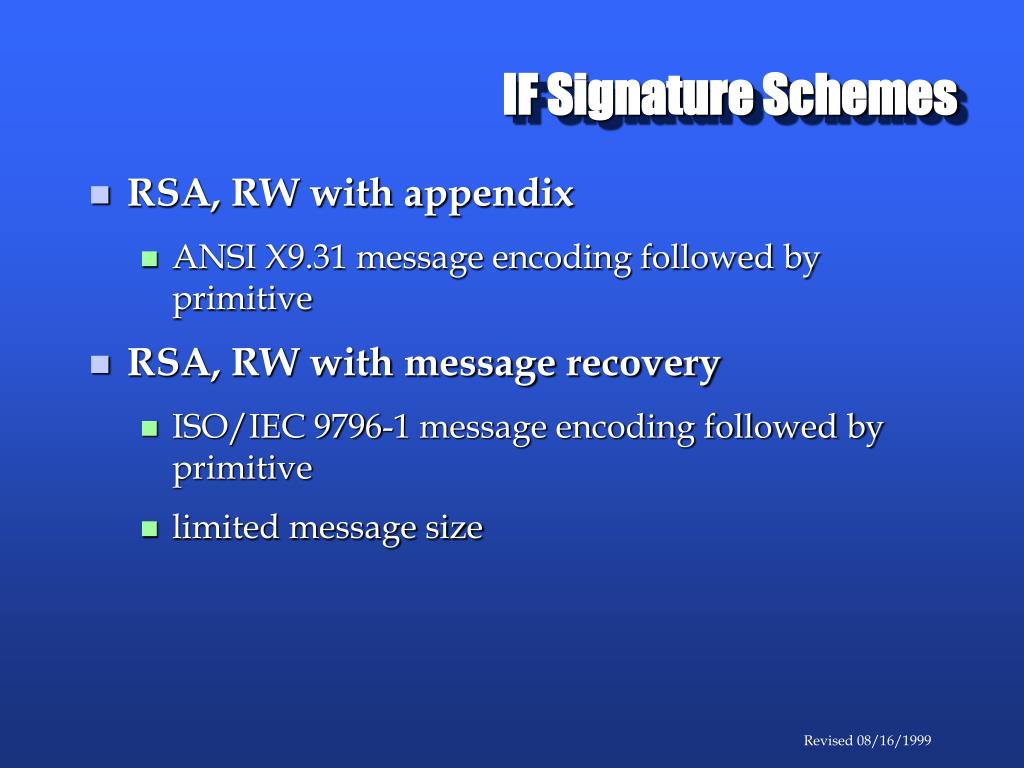 IF Signature Schemes

RSA, RW with appendix

ANSI X9.31 message encoding followed by primitive

RSA, RW with message recovery

ISO/IEC 9796-1 message encoding followed by primitive

limited message size

Revised 08/16/1999